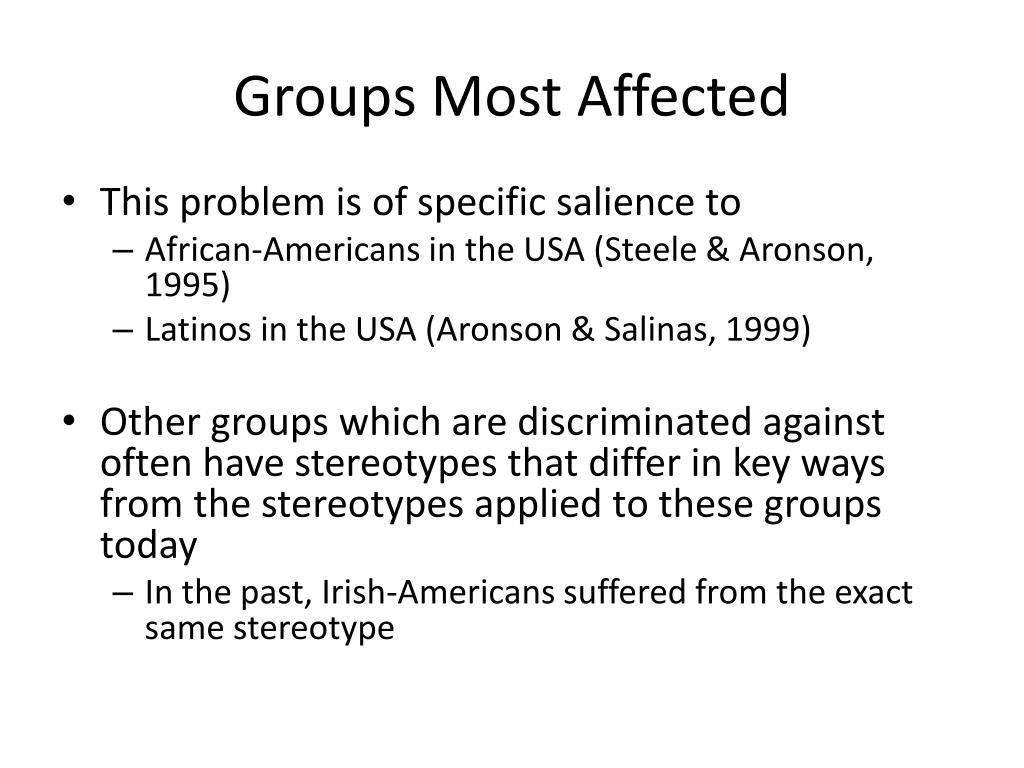 Groups Most Affected

• This problem is of specific salience to
– African-Americans in the USA (Steele & Aronson, 1995)
– Latinos in the USA (Aronson & Salinas, 1999)

• Other groups which are discriminated against often have stereotypes that differ in key ways from the stereotypes applied to these groups today
– In the past, Irish-Americans suffered from the exact same stereotype